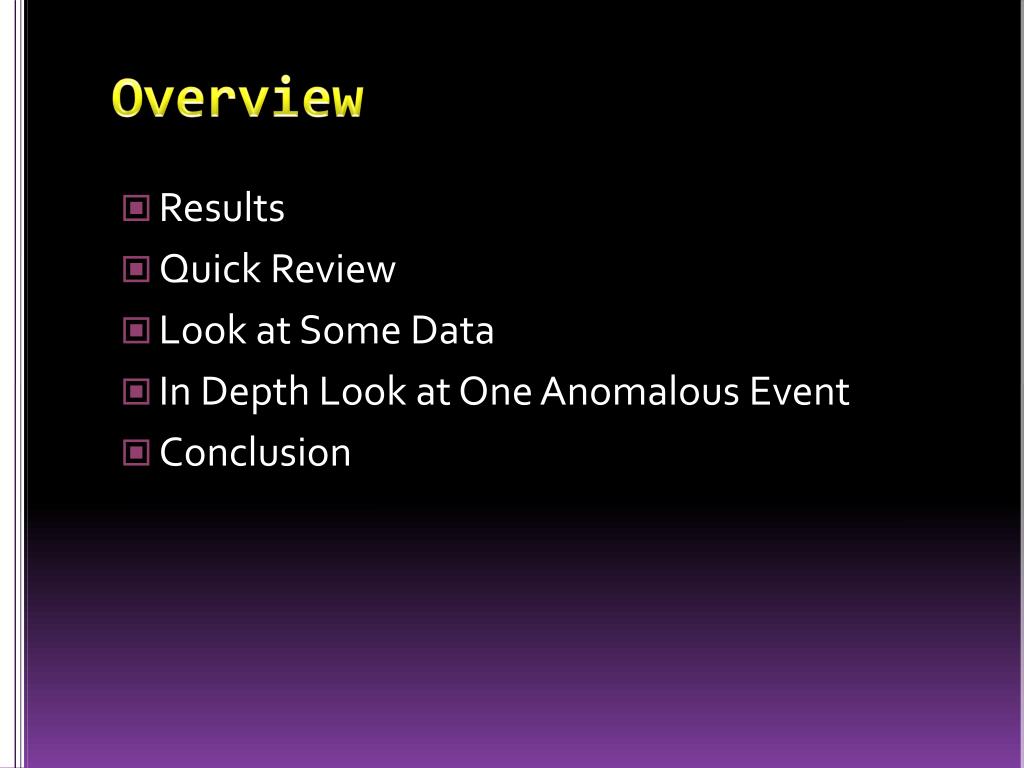 Overview

Results
Quick Review
Look at Some Data
In Depth Look at One Anomalous Event
Conclusion